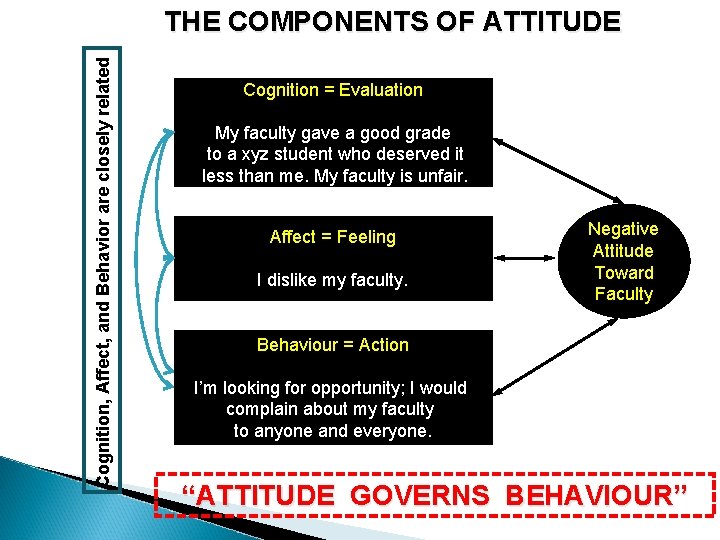 THE COMPONENTS OF ATTITUDE

Cognition, Affect, and Behavior are closely related

Cognition = Evaluation

My faculty gave a good grade to a xyz student who deserved it less than me. My faculty is unfair.

Affect = Feeling

I dislike my faculty.

Behaviour = Action

I'm looking for opportunity; I would complain about my faculty to anyone and everyone.

Negative Attitude Toward Faculty

"ATTITUDE GOVERNS BEHAVIOUR"